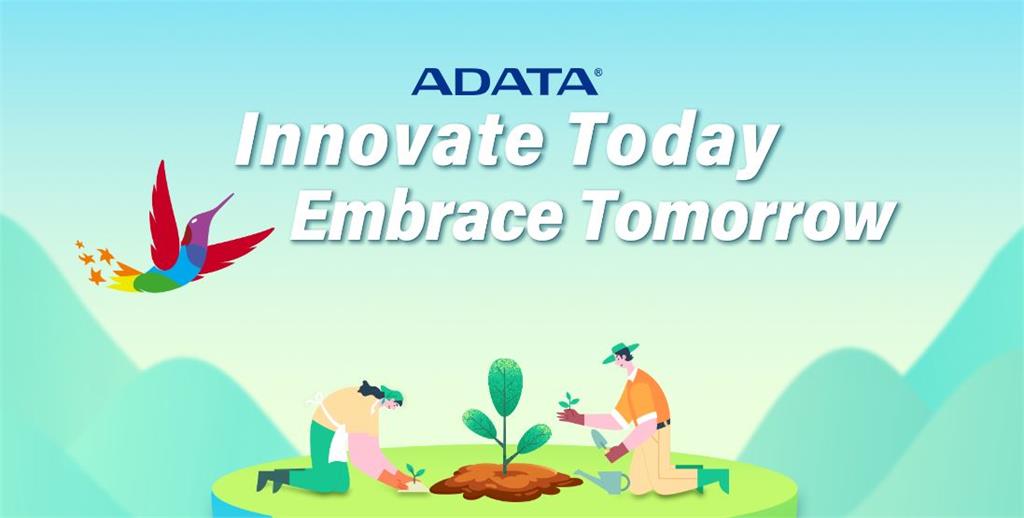 ADATA®

Innovate Today
Embrace Tomorrow